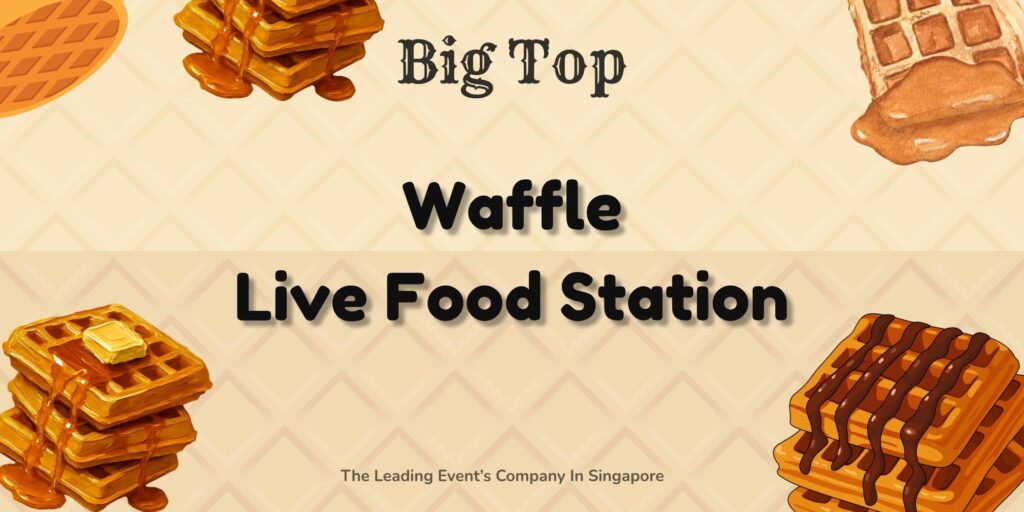 Big Top

Waffle
Live Food Station

The Leading Event's Company In Singapore